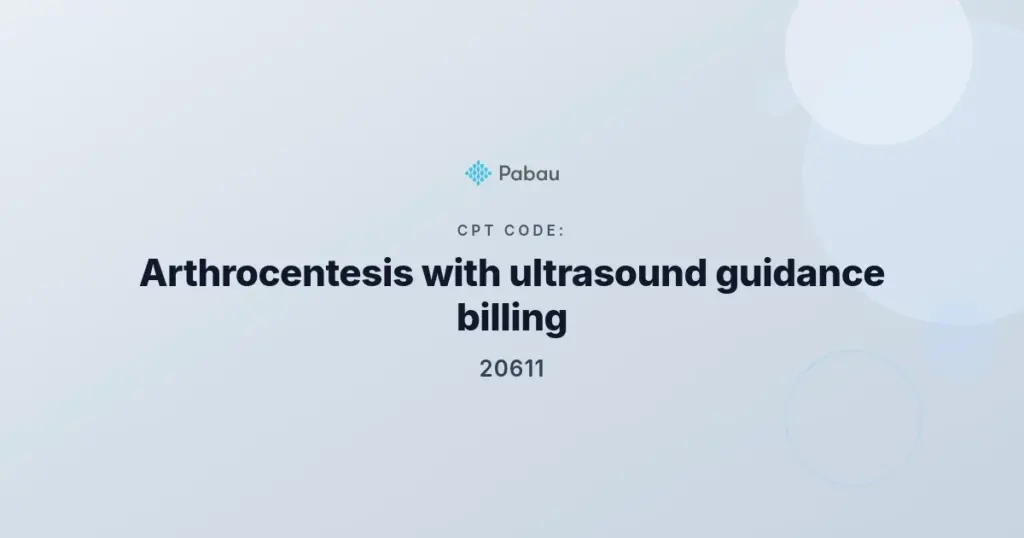 Pabau

CPT CODE:

Arthrocentesis with ultrasound guidance billing

20611